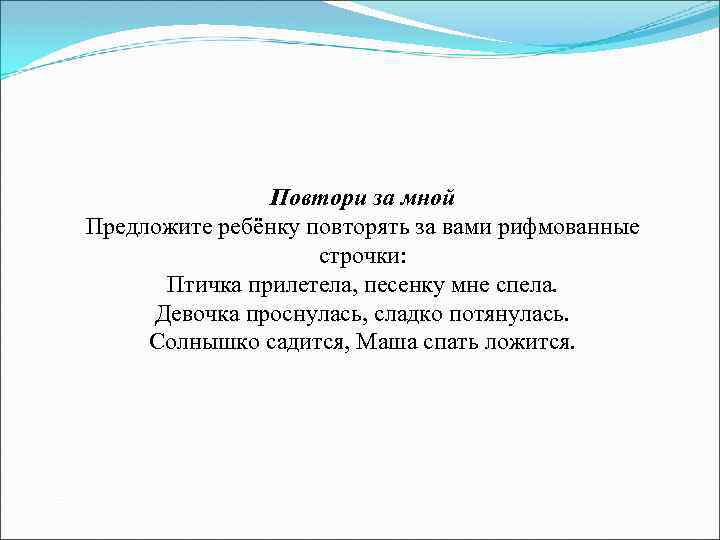 Повтори за мной
Предложите ребёнку повторять за вами рифмованные строчки:
Птичка прилетела, песенку мне спела.
Девочка проснулась, сладко потянулась.
Солнышко садится, Маша спать ложится.